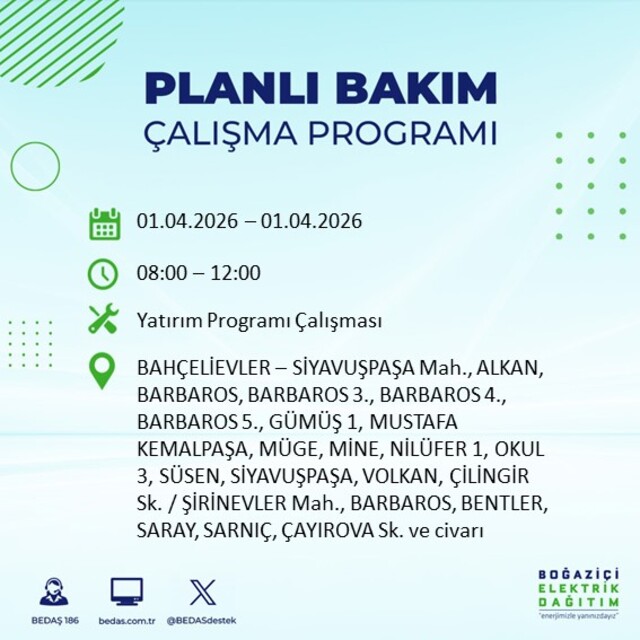 PLANLI BAKIM
ÇALIŞMA PROGRAMI

01.04.2026 – 01.04.2026

08:00 – 12:00

Yatırım Programı Çalışması

BAHÇELİEVLER – SİYAVUŞPAŞA Mah., ALKAN, BARBAROS, BARBAROS 3., BARBAROS 4., BARBAROS 5., GÜMÜŞ 1, MUSTAFA KEMALPAŞA, MÜGE, MİNE, NİLÜFER 1, OKUL 3, SÜSEN, SİYAVUŞPAŞA, VOLKAN, ÇİLİNGİR Sk. / ŞİRİNEVLER Mah., BARBAROS, BENTLER, SARAY, SARNIÇ, ÇAYIROVA Sk. ve civarı

BEDAŞ 186
bedas.com.tr
@BEDASdestek

BOĞAZİÇİ
ELEKTRİK
DAĞITIM
"enerjimizle yanınızdayız"